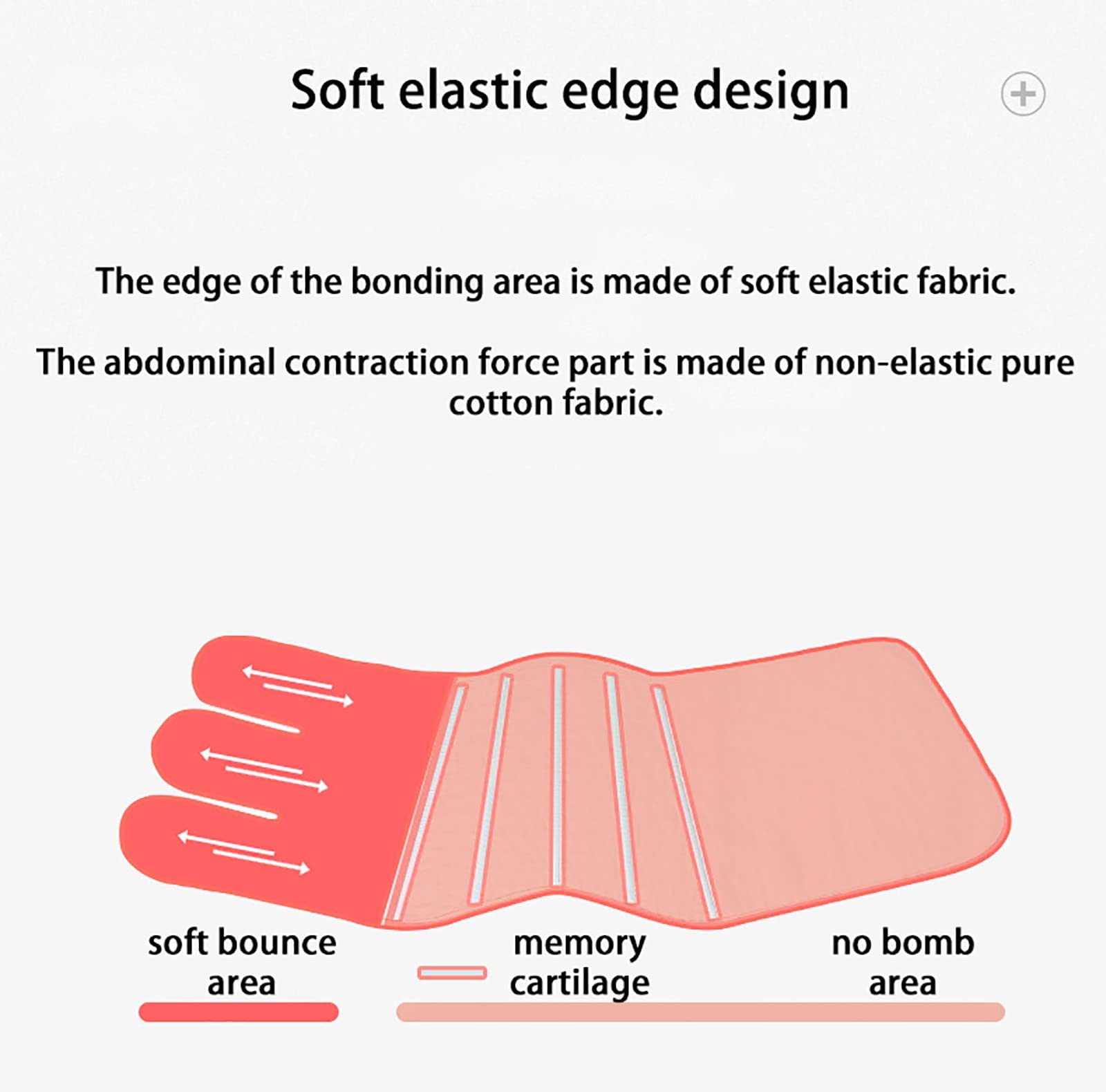 Soft elastic edge design

The edge of the bonding area is made of soft elastic fabric.

The abdominal contraction force part is made of non-elastic pure cotton fabric.

soft bounce area

memory cartilage

no bomb area